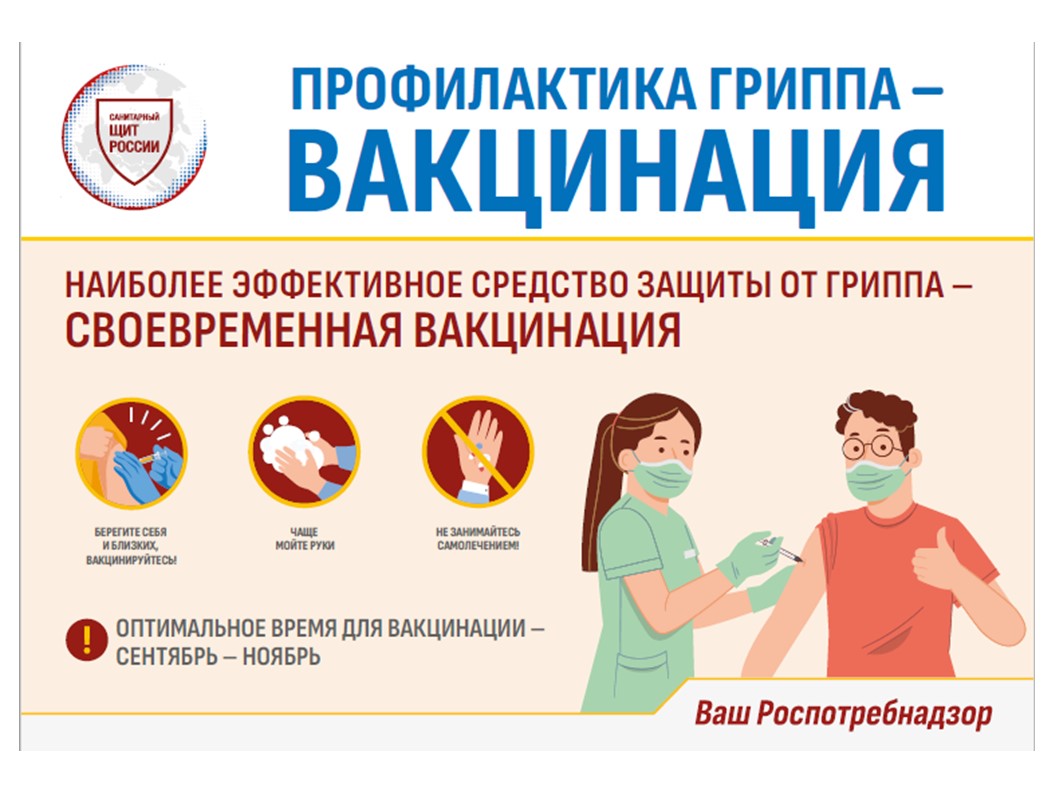 САНИТАРНЫЙ ЩИТ РОССИИ

ПРОФИЛАКТИКА ГРИППА – ВАКЦИНАЦИЯ

НАИБОЛЕЕ ЭФФЕКТИВНОЕ СРЕДСТВО ЗАЩИТЫ ОТ ГРИППА – СВОЕВРЕМЕННАЯ ВАКЦИНАЦИЯ

БЕРЕГИТЕ СЕБЯ И БЛИЗКИХ, ВАКЦИНИРУЙТЕСЬ!

ЧАЩЕ МОЙТЕ РУКИ

НЕ ЗАНИМАЙТЕСЬ САМОЛЕЧЕНИЕМ!

!

ОПТИМАЛЬНОЕ ВРЕМЯ ДЛЯ ВАКЦИНАЦИИ – СЕНТЯБРЬ – НОЯБРЬ

Ваш Роспотребнадзор